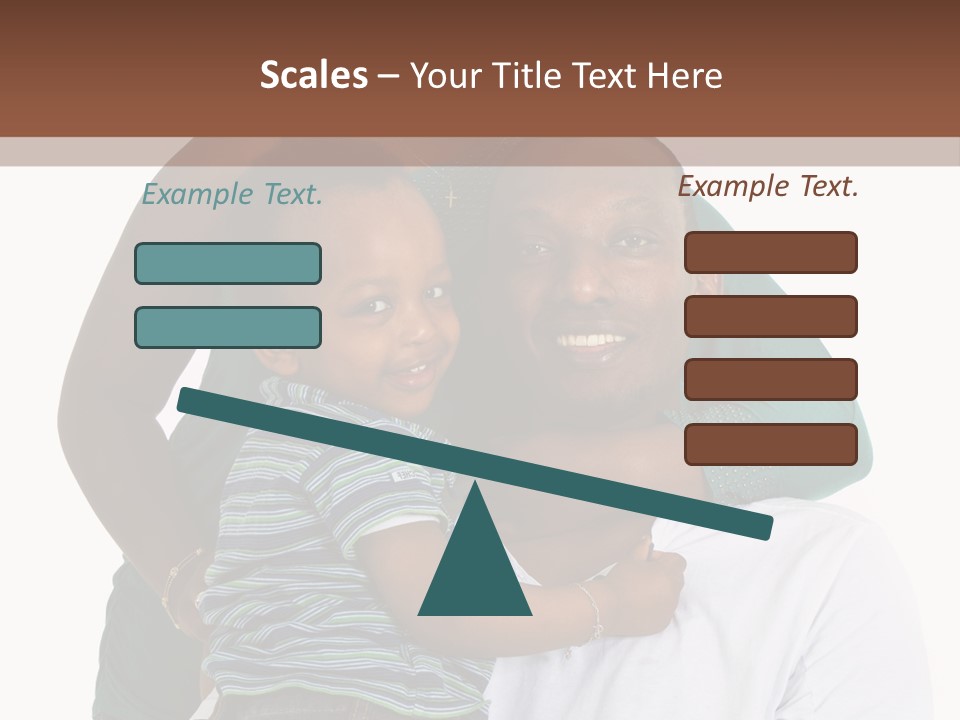 Scales – Your Title Text Here

Example Text.

Example Text.